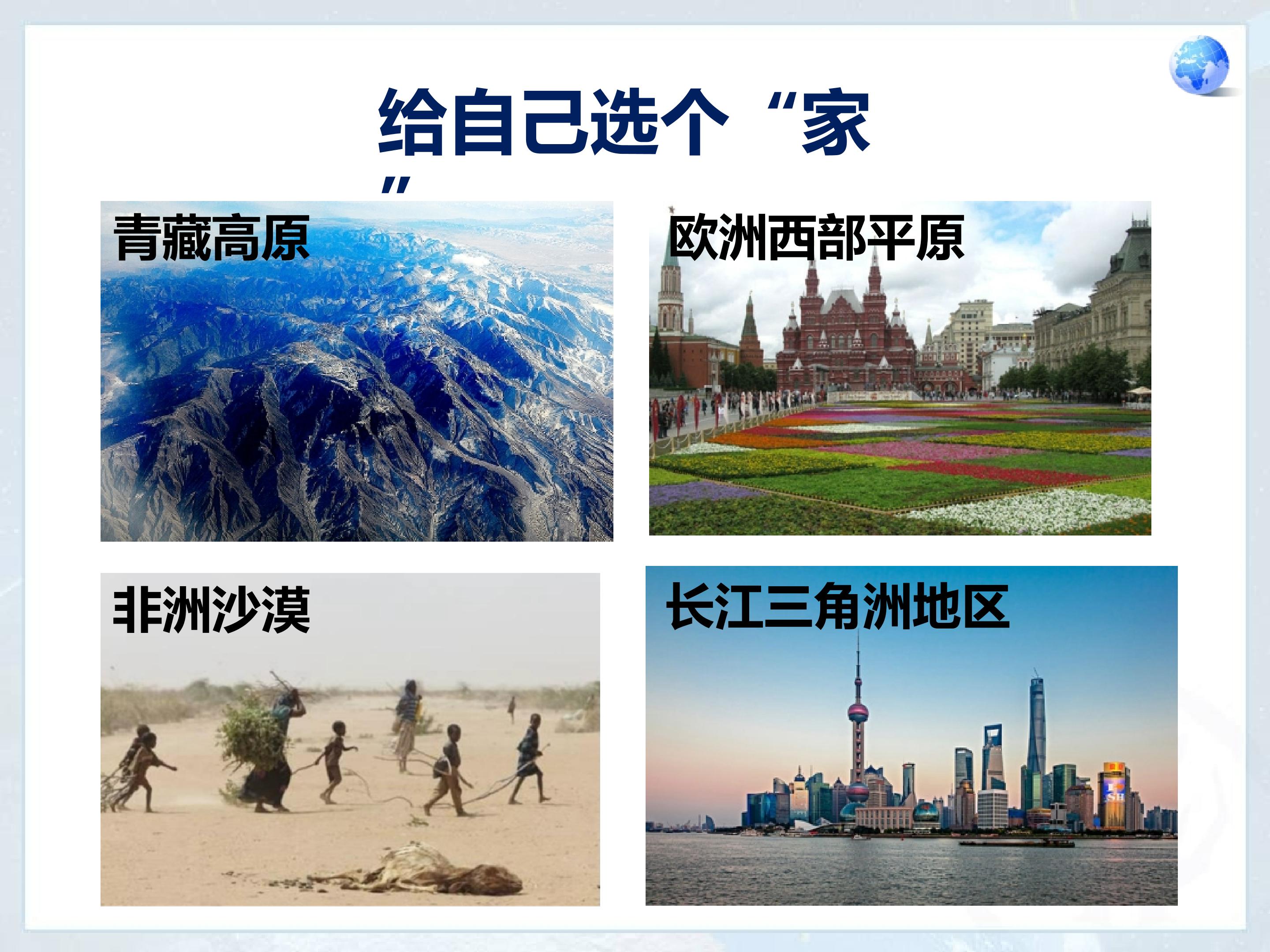 给自己选个“家”

青藏高原

欧洲西部平原

非洲沙漠

长江三角洲地区